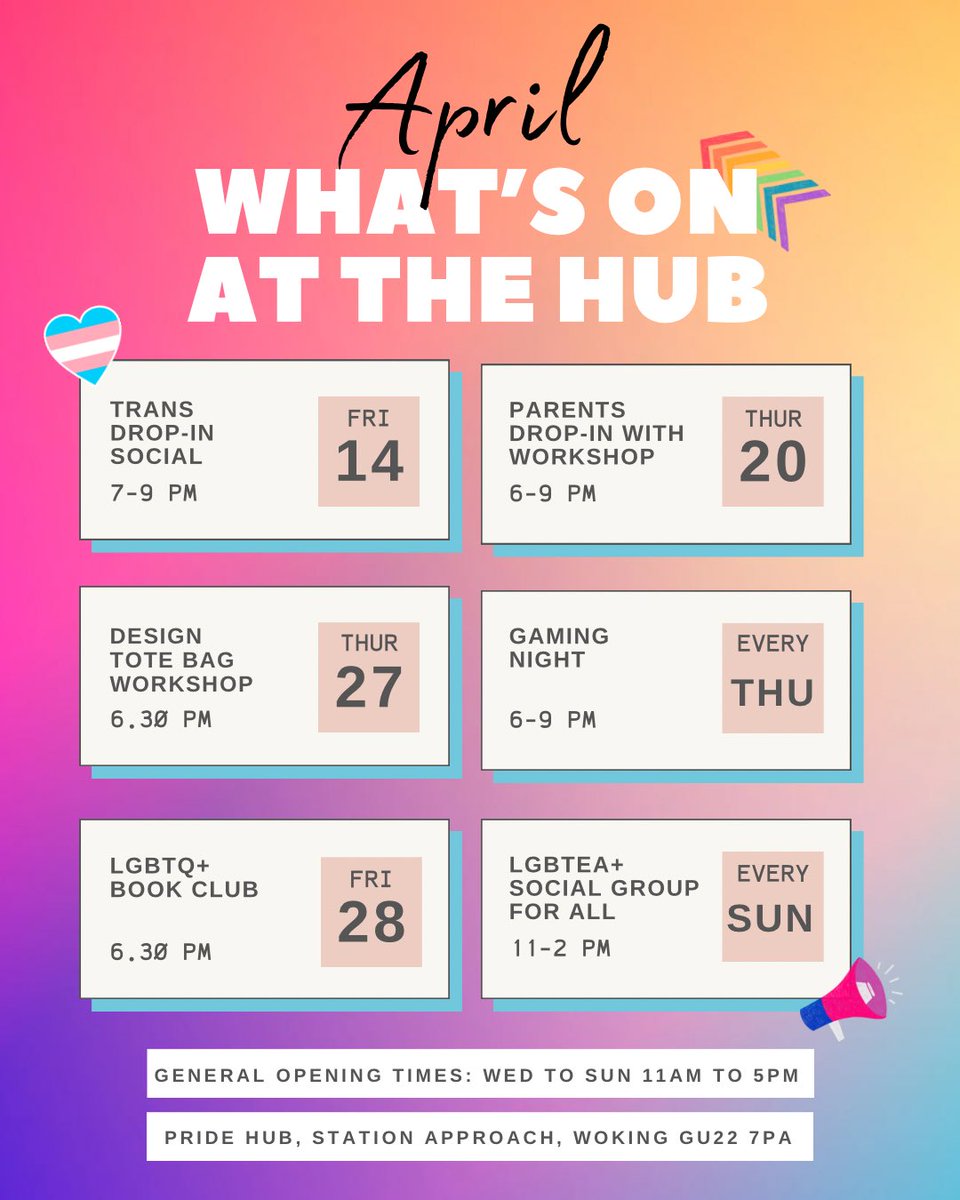 April
WHAT'S ON AT THE HUB

TRANS DROP-IN SOCIAL
7-9 PM
FRI
14

PARENTS DROP-IN WITH WORKSHOP
6-9 PM
THUR
20

DESIGN TOTE BAG WORKSHOP
6.30 PM
THUR
27

GAMING NIGHT
6-9 PM
EVERY
THU

LGBTQ+ BOOK CLUB
6.30 PM
FRI
28

LGBTEA+ SOCIAL GROUP FOR ALL
11-2 PM
EVERY
SUN

GENERAL OPENING TIMES: WED TO SUN 11AM TO 5PM

PRIDE HUB, STATION APPROACH, WOKING GU22 7PA